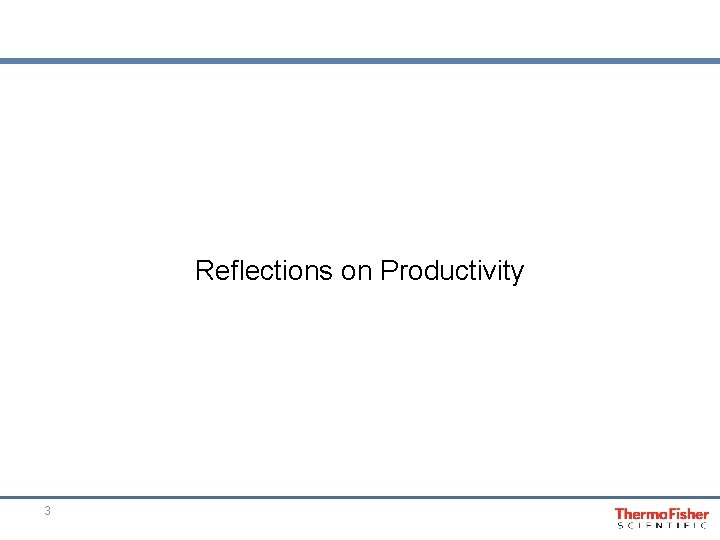 Reflections on Productivity

3

ThermoFisher
SCIENTIFIC